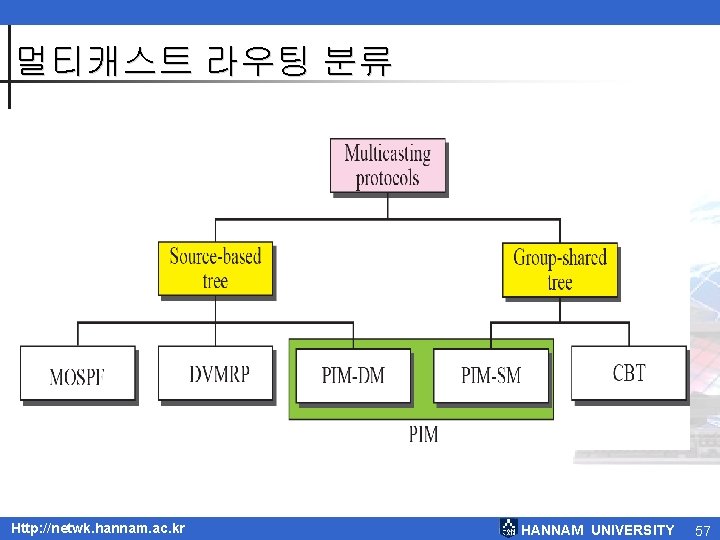 멀티캐스트 라우팅 분류

Multicasting protocols

Source-based tree

Group-shared tree

MOSPF

DVMRP

PIM-DM

PIM-SM

CBT

PIM

Http://netwk.hannam.ac.kr

HANNAM UNIVERSITY

57